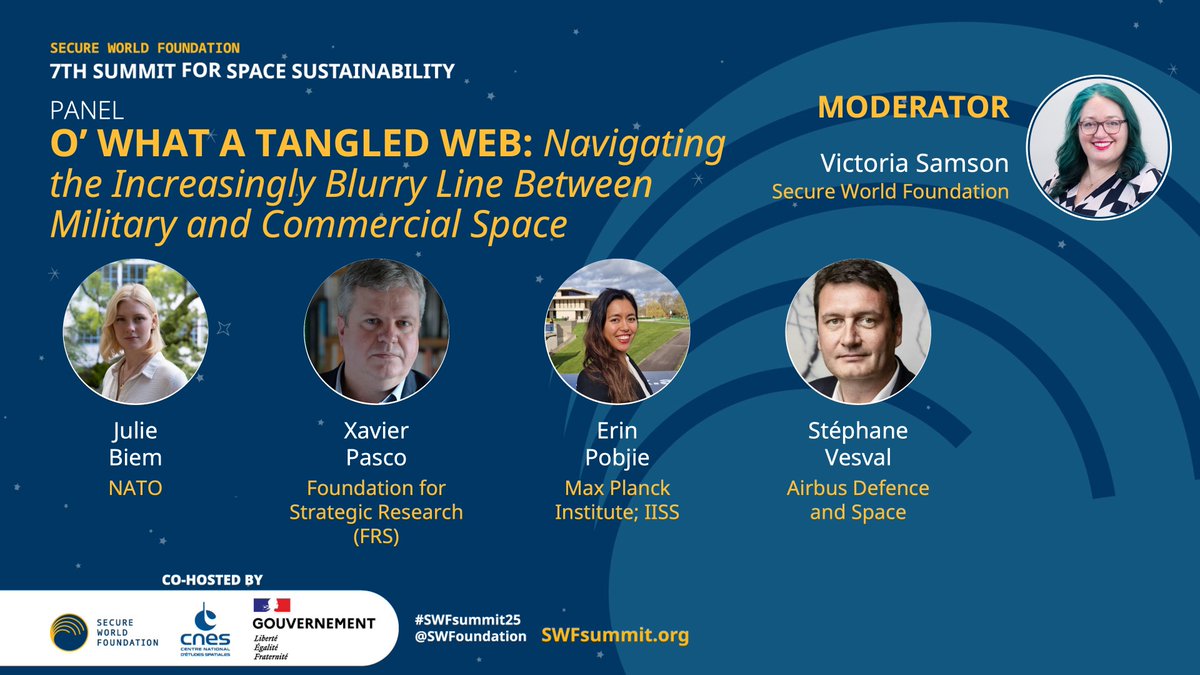 SECURE WORLD FOUNDATION
7TH SUMMIT FOR SPACE SUSTAINABILITY

PANEL
O' WHAT A TANGLED WEB: Navigating the Increasingly Blurry Line Between Military and Commercial Space

MODERATOR
Victoria Samson
Secure World Foundation

Julie Biem
NATO

Xavier Pasco
Foundation for Strategic Research (FRS)

Erin Pobjie
Max Planck Institute; IISS

Stéphane Vesval
Airbus Defence and Space

CO-HOSTED BY

SECURE WORLD FOUNDATION

cnes
CENTRE NATIONAL D'ÉTUDES SPATIALES

GOUVERNEMENT
Liberté
Égalité
Fraternité

#SWFsummit25
@SWFoundation

SWFsummit.org